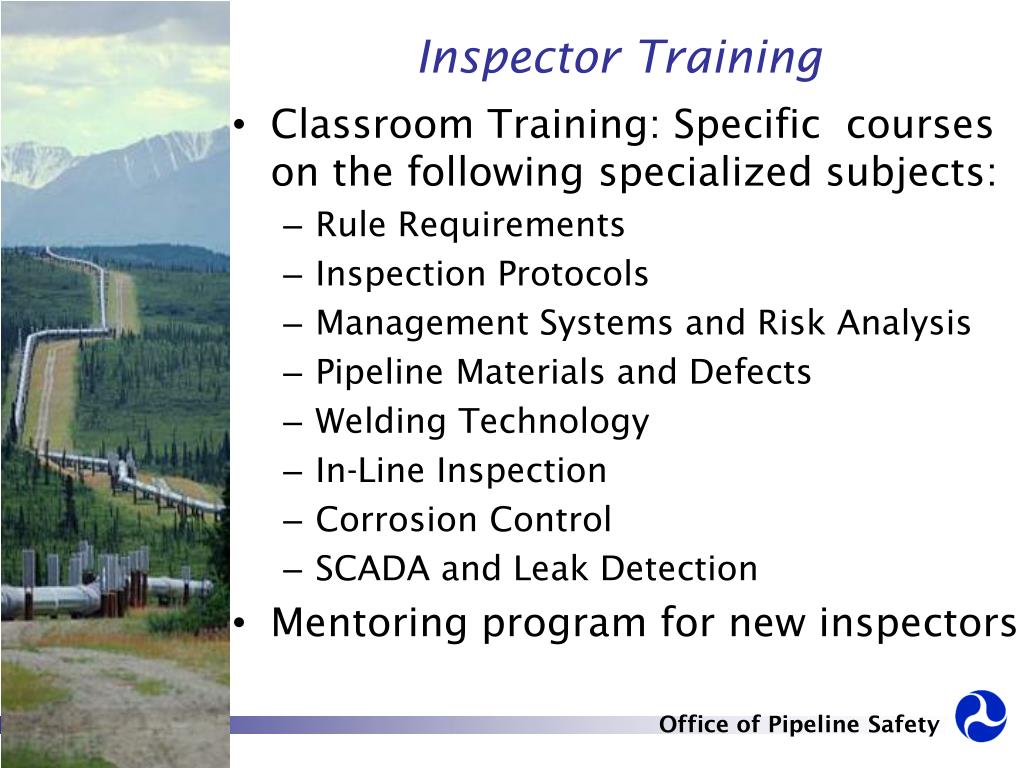 Inspector Training

• Classroom Training: Specific courses on the following specialized subjects:
– Rule Requirements
– Inspection Protocols
– Management Systems and Risk Analysis
– Pipeline Materials and Defects
– Welding Technology
– In-Line Inspection
– Corrosion Control
– SCADA and Leak Detection
• Mentoring program for new inspectors

Office of Pipeline Safety